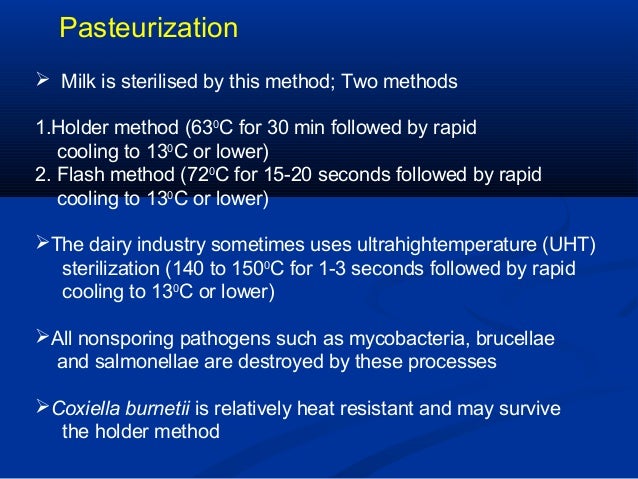 Pasteurization

➢ Milk is sterilised by this method; Two methods

1.Holder method ($63^0$C for 30 min followed by rapid cooling to $13^0$C or lower)
2. Flash method ($72^0$C for 15-20 seconds followed by rapid cooling to $13^0$C or lower)

➢The dairy industry sometimes uses ultrahightemperature (UHT) sterilization (140 to $150^0$C for 1-3 seconds followed by rapid cooling to $13^0$C or lower)

➢All nonsporing pathogens such as mycobacteria, brucellae and salmonellae are destroyed by these processes

➢Coxiella burnetii is relatively heat resistant and may survive the holder method